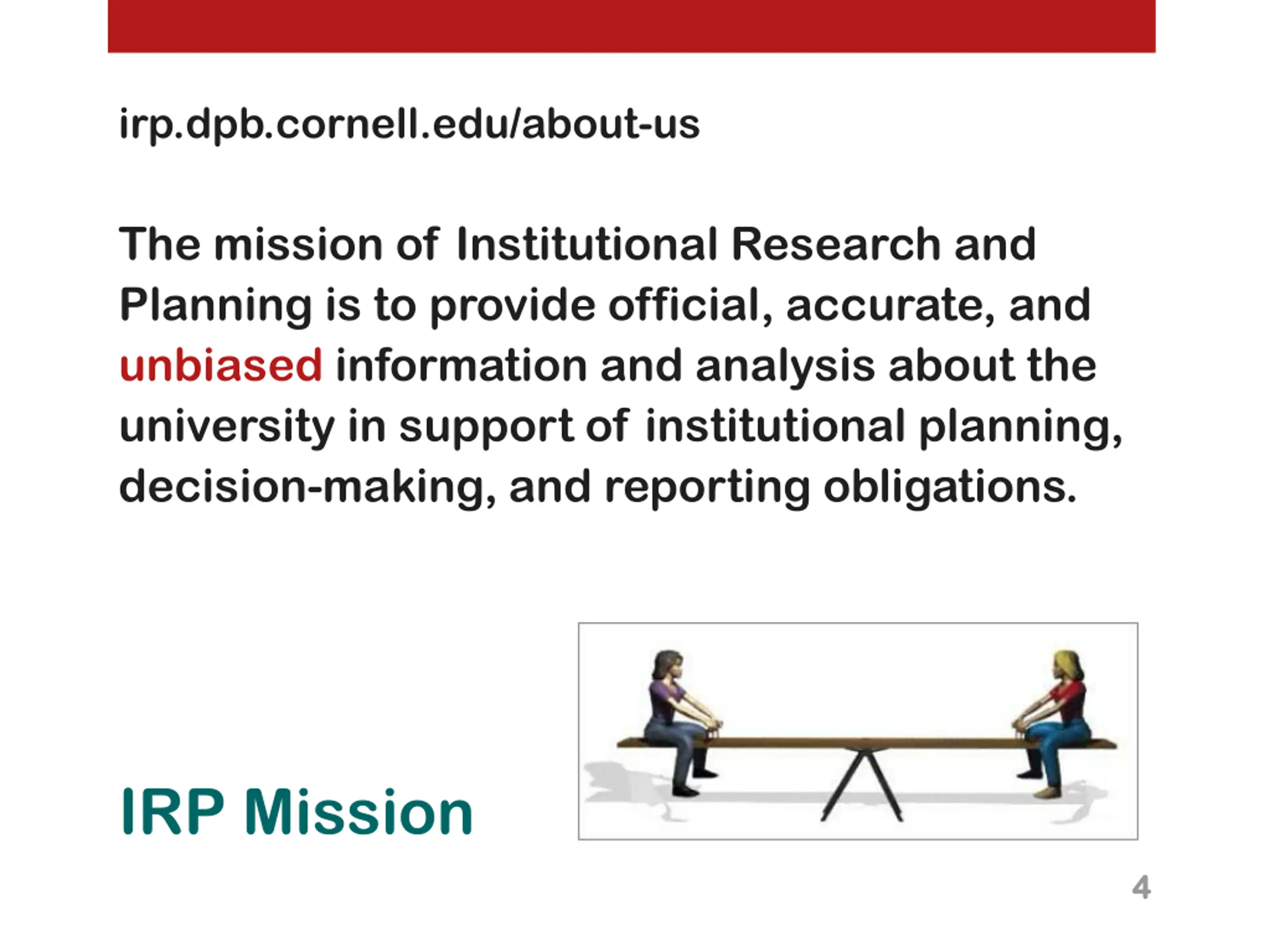 irp.dpb.cornell.edu/about-us

The mission of Institutional Research and Planning is to provide official, accurate, and unbiased information and analysis about the university in support of institutional planning, decision-making, and reporting obligations.

IRP Mission

4